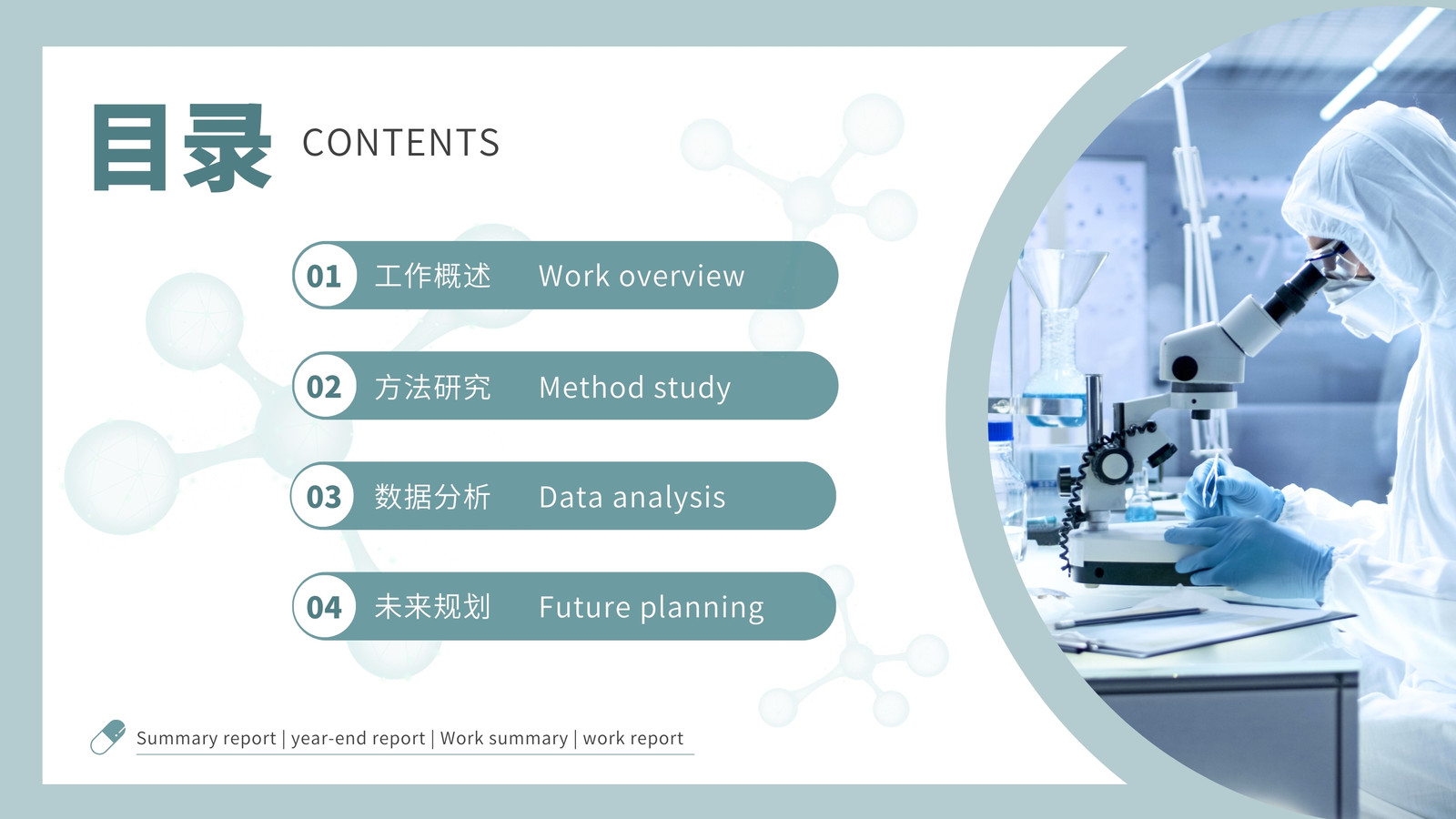 目录 CONTENTS

01 工作概述 Work overview

02 方法研究 Method study

03 数据分析 Data analysis

04 未来规划 Future planning

Summary report | year-end report | Work summary | work report